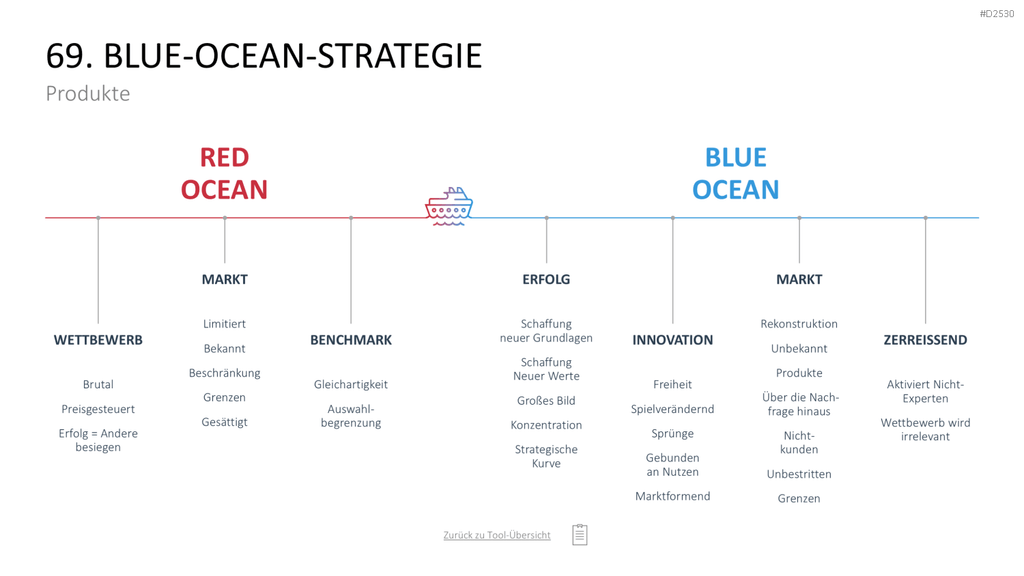 #D2530

69. BLUE-OCEAN-STRATEGIE

Produkte

RED OCEAN

BLUE OCEAN

WETTBEWERB

Brutal

Preisgesteuert

Erfolg = Andere besiegen

MARKT

Limitiert

Bekannt

Beschränkung

Grenzen

Gesättigt

BENCHMARK

Gleichartigkeit

Auswahlbegrenzung

ERFOLG

Schaffung neuer Grundlagen

Schaffung Neuer Werte

Großes Bild

Konzentration

Strategische Kurve

INNOVATION

Freiheit

Spielverändernd

Sprünge

Gebunden an Nutzen

Marktformend

MARKT

Rekonstruktion

Unbekannt

Produkte

Über die Nachfrage hinaus

Nichtkunden

Unbestritten

Grenzen

ZERREISSEND

Aktiviert Nicht-Experten

Wettbewerb wird irrelevant

Zurück zu Tool-Übersicht